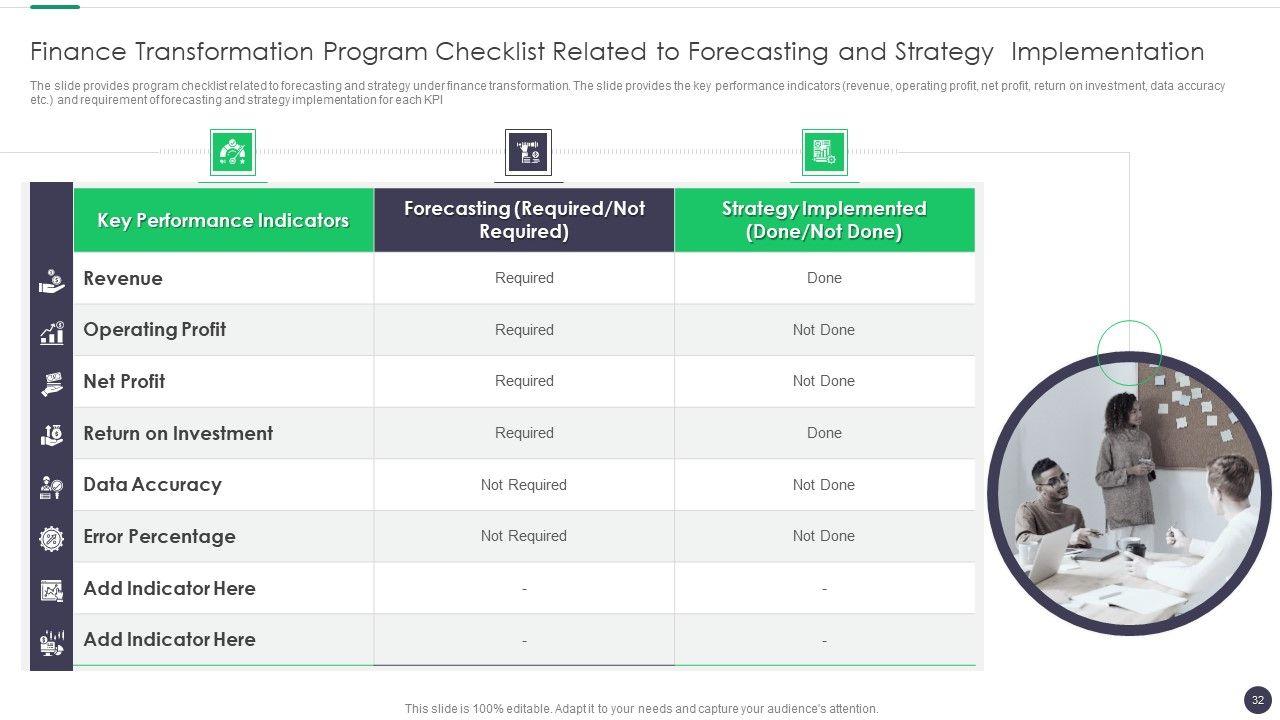 Finance Transformation Program Checklist Related to Forecasting and Strategy Implementation

The slide provides program checklist related to forecasting and strategy under finance transformation. The slide provides the key performance indicators (revenue, operating profit, net profit, return on investment, data accuracy etc.) and requirement of forecasting and strategy implementation for each KPI

| Key Performance Indicators | Forecasting (Required/Not Required) | Strategy Implemented (Done/Not Done) |
|---|---|---|
| Revenue | Required | Done |
| Operating Profit | Required | Not Done |
| Net Profit | Required | Not Done |
| Return on Investment | Required | Done |
| Data Accuracy | Not Required | Not Done |
| Error Percentage | Not Required | Not Done |
| Add Indicator Here | - | - |
| Add Indicator Here | - | - |

This slide is 100% editable. Adapt it to your needs and capture your audience's attention.

32